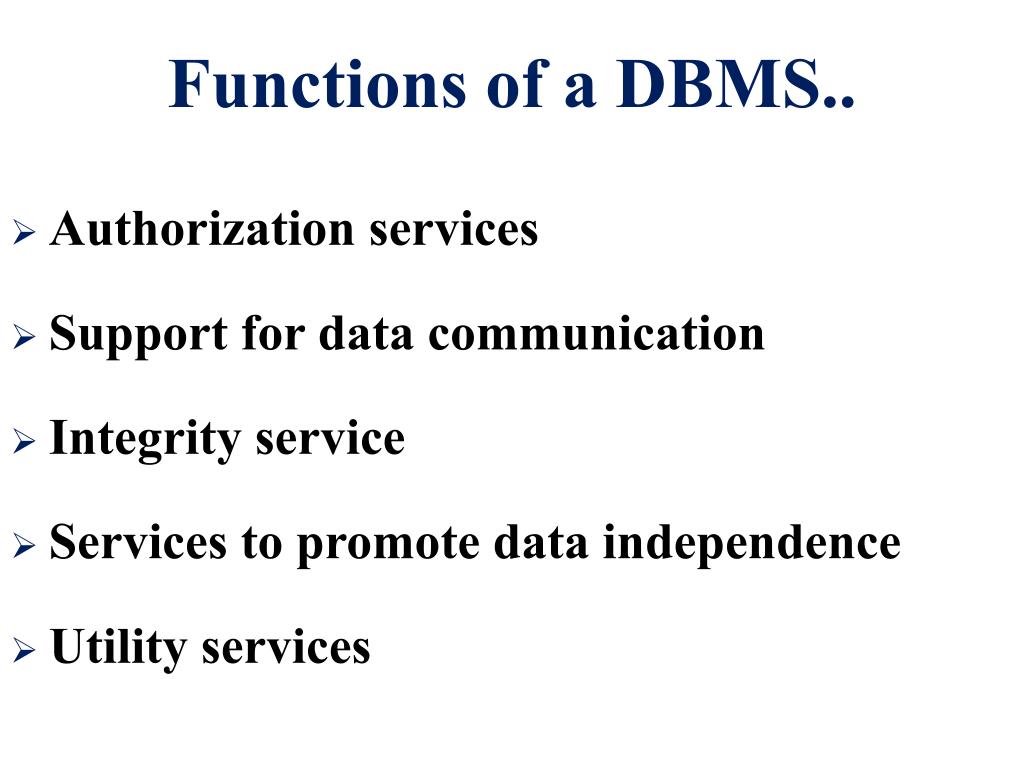 Functions of a DBMS..

➢ Authorization services

➢ Support for data communication

➢ Integrity service

➢ Services to promote data independence

➢ Utility services